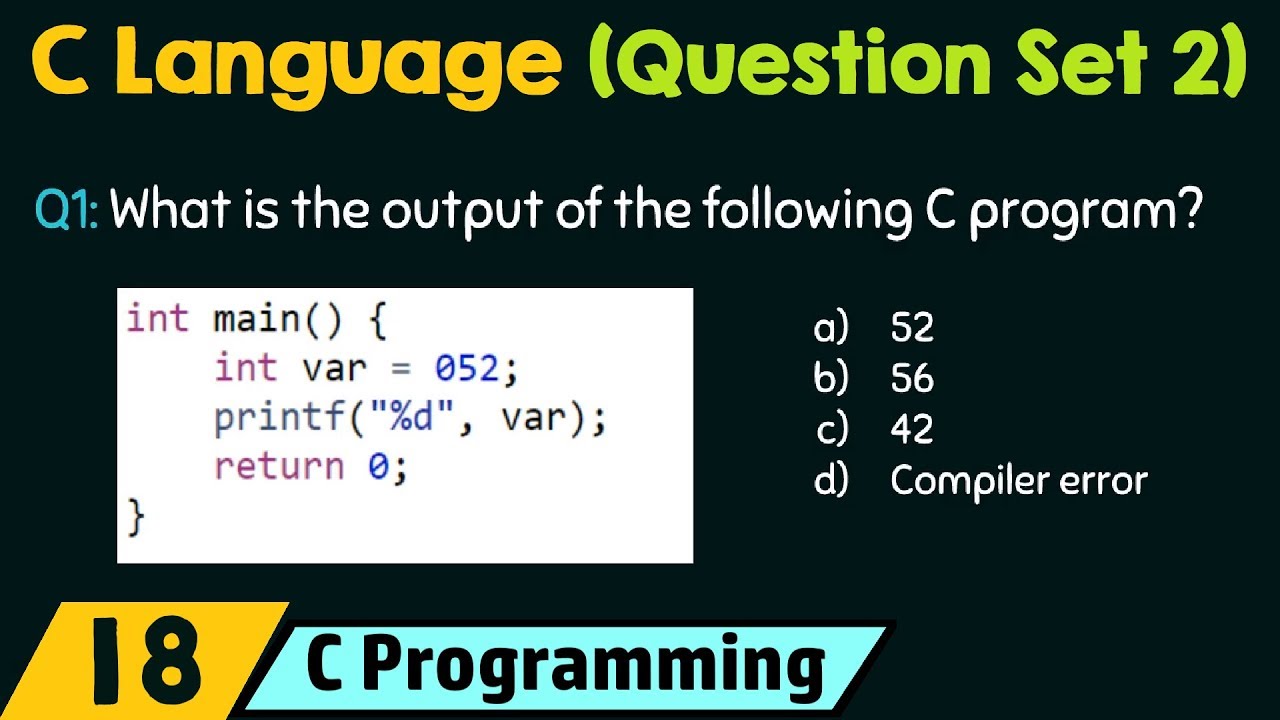 C Language (Question Set 2)

Q1: What is the output of the following C program?

int main() {
    int var = 052;
    printf("%d", var);
    return 0;
}

a) 52
b) 56
c) 42
d) Compiler error

18 C Programming